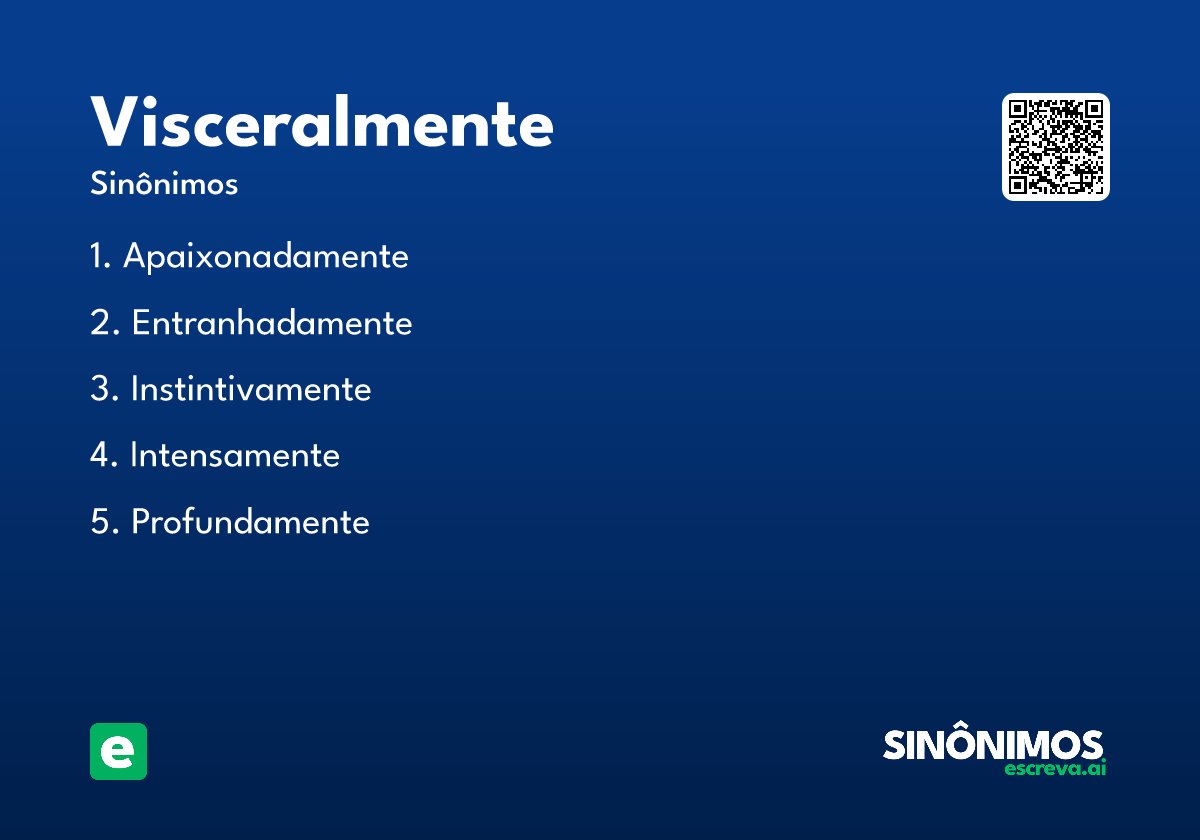 Visceralmente
Sinônimos

1. Apaixonadamente
2. Entranhadamente
3. Instintivamente
4. Intensamente
5. Profundamente

e

SINÔNIMOS
escreva.ai